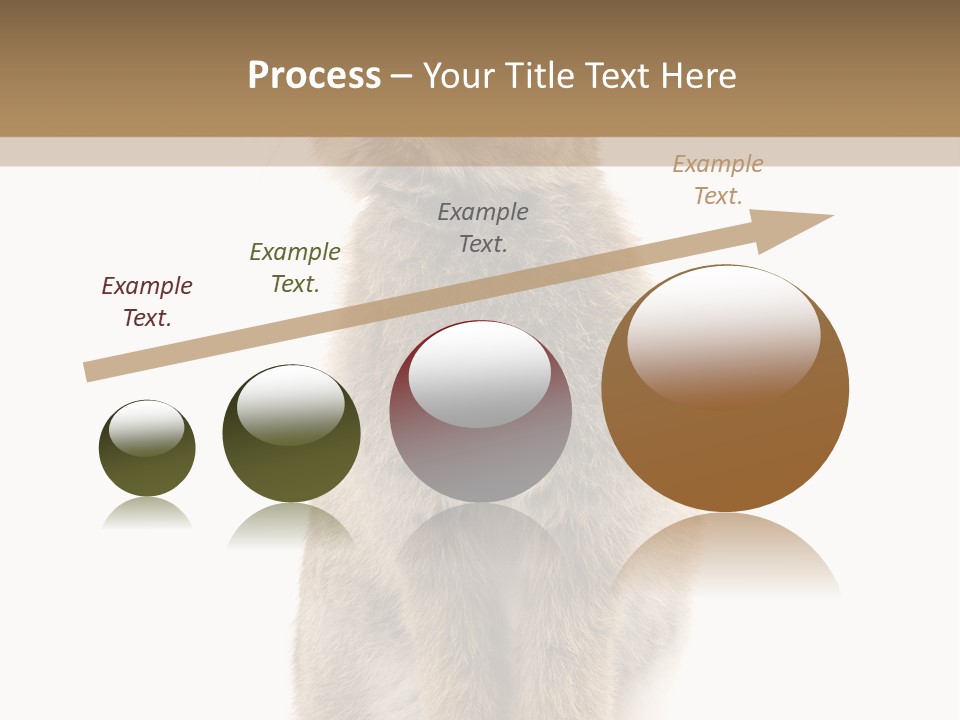 Process – Your Title Text Here

Example Text.

Example Text.

Example Text.

Example Text.